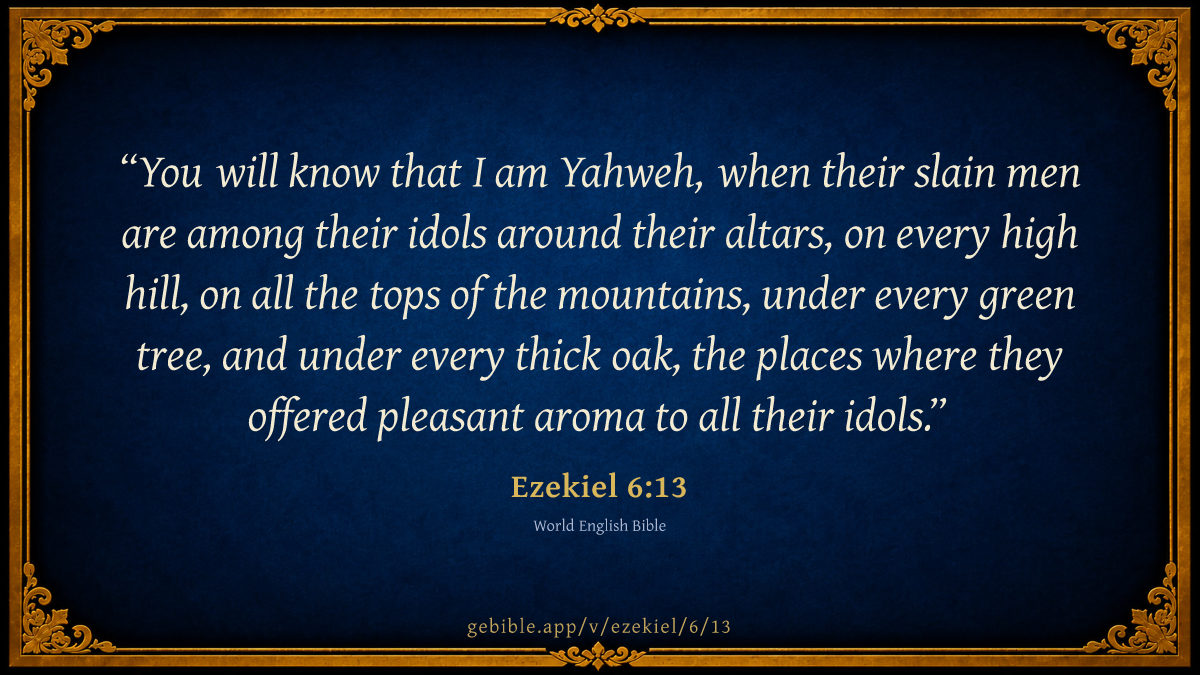 “You will know that I am Yahweh, when their slain men are among their idols around their altars, on every high hill, on all the tops of the mountains, under every green tree, and under every thick oak, the places where they offered pleasant aroma to all their idols.”

Ezekiel 6:13

World English Bible

gebible.app/v/ezekiel/6/13